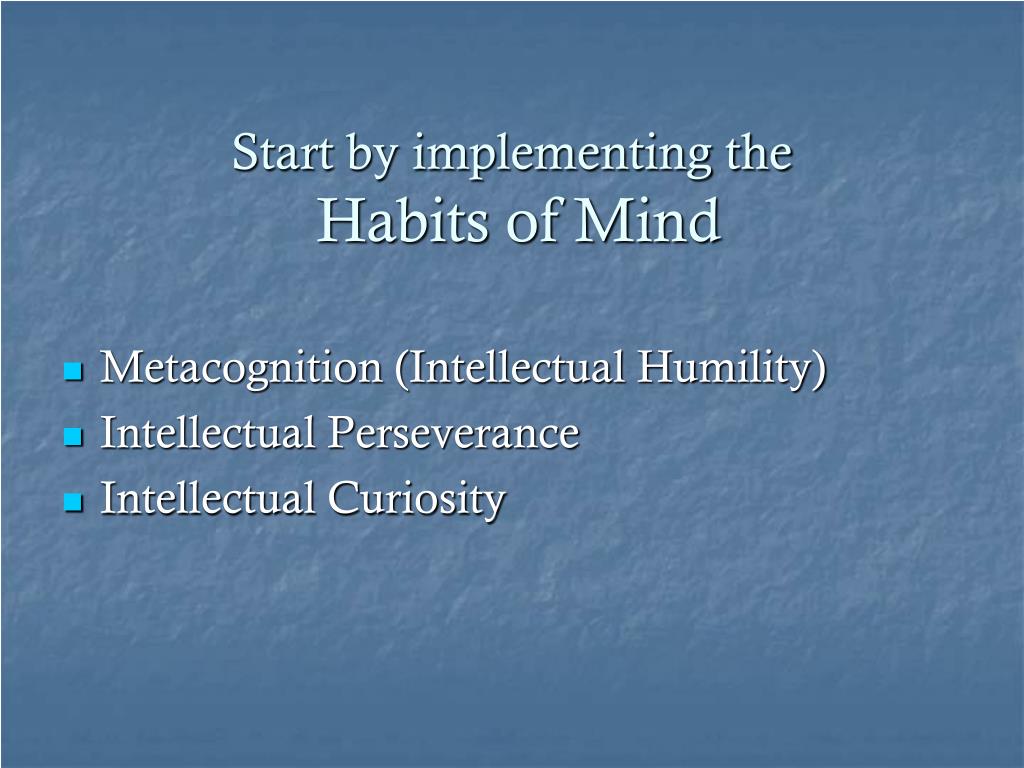 Start by implementing the
Habits of Mind

- Metacognition (Intellectual Humility)
- Intellectual Perseverance
- Intellectual Curiosity